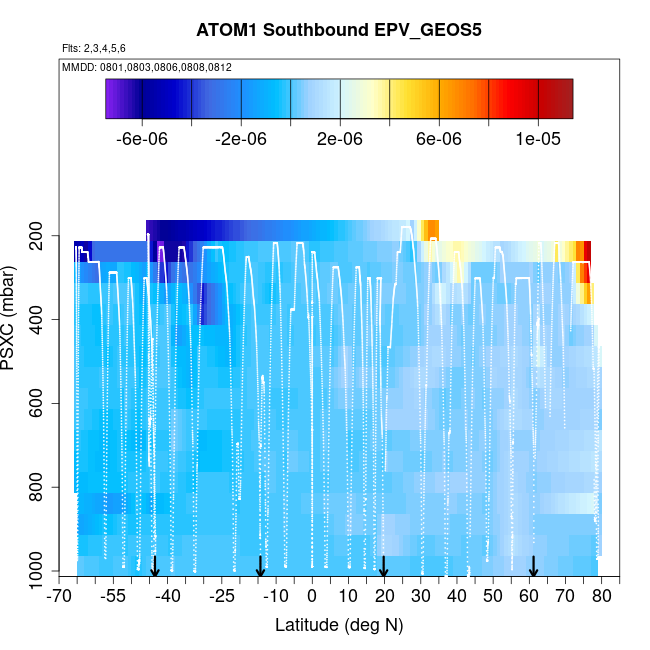 ATOM1 Southbound EPV_GEOS5

Flts: 2,3,4,5,6

MMDD: 0801,0803,0806,0808,0812

-6e-06
-2e-06
2e-06
6e-06
1e-05

PSXC (mbar)

200
400
600
800
1000

-70
-55
-40
-25
-10
0
10
20
30
40
50
60
70
80

Latitude (deg N)